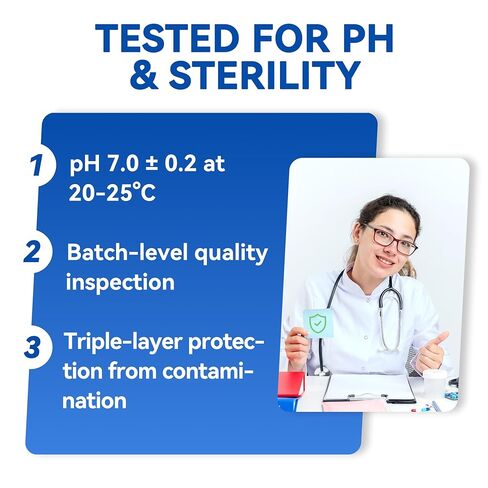 TESTED FOR PH & STERILITY

1 pH 7.0 ± 0.2 at 20-25°C

2 Batch-level quality inspection

3 Triple-layer protection from contamination